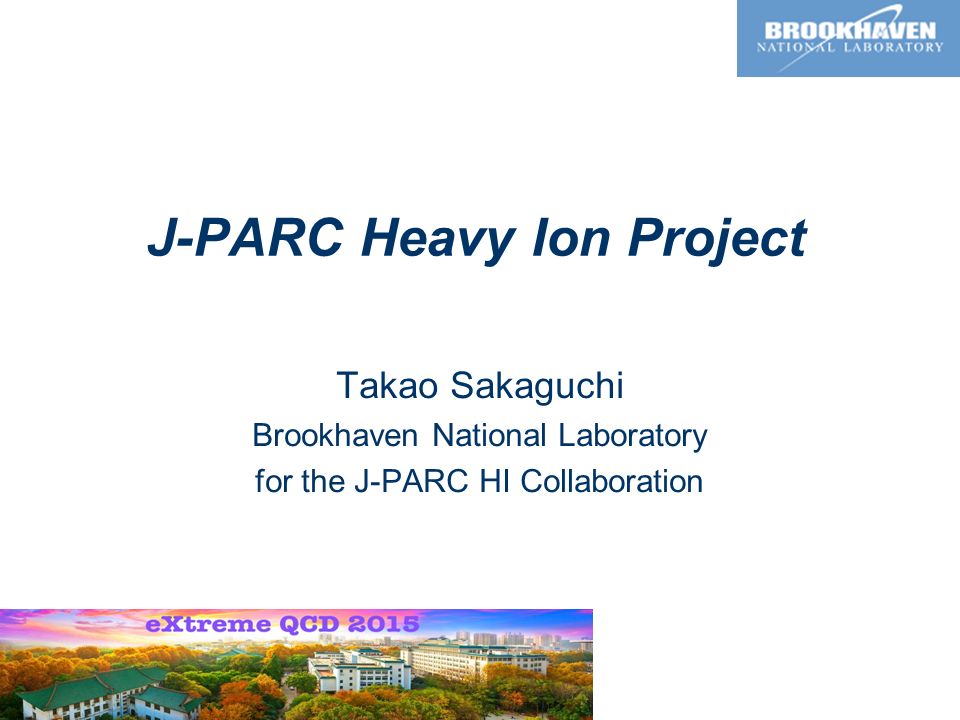 BROOKHAVEN
NATIONAL LABORATORY

J-PARC Heavy Ion Project

Takao Sakaguchi
Brookhaven National Laboratory
for the J-PARC HI Collaboration

eXtreme QCD 2015